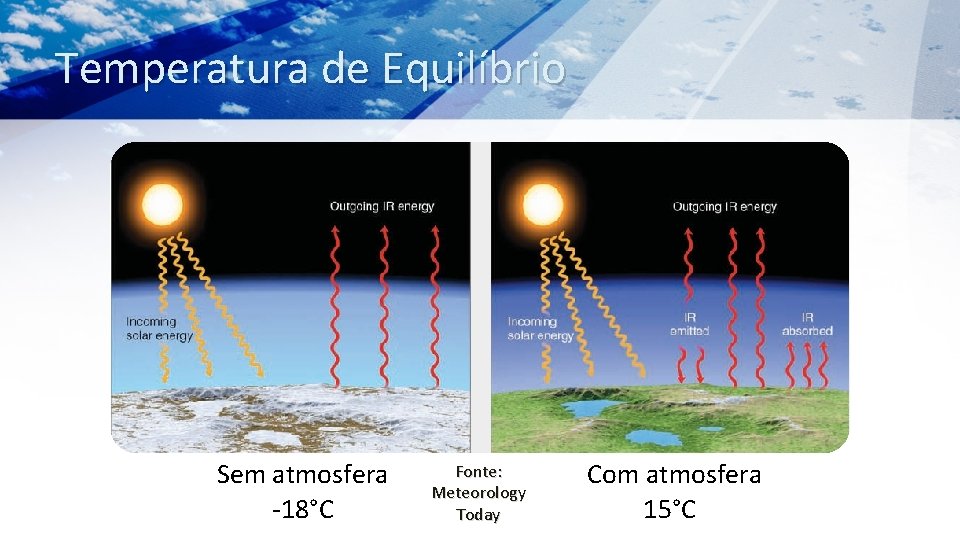 Temperatura de Equilíbrio

Outgoing IR energy

Incoming solar energy

Outgoing IR energy

Incoming solar energy

IR emitted

IR absorbed

Sem atmosfera
-18°C

Fonte: Meteorology Today

Com atmosfera
15°C